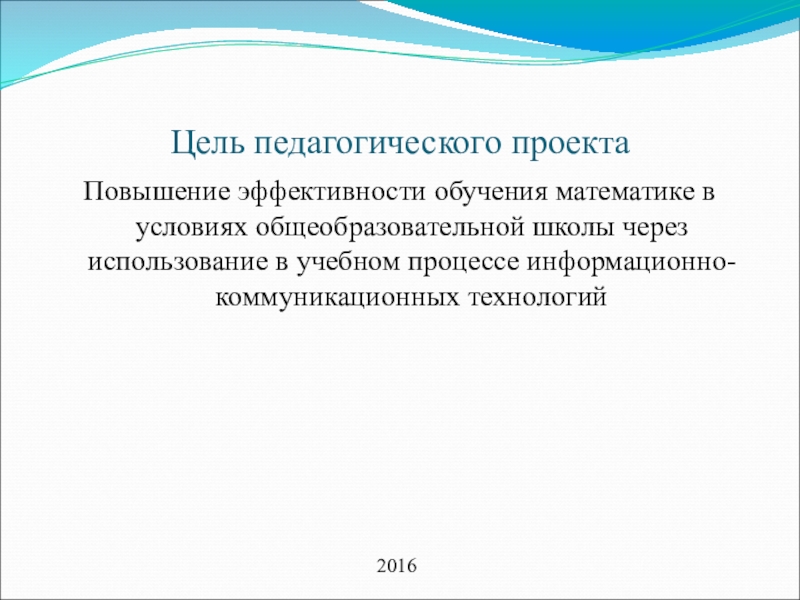 Цель педагогического проекта

Повышение эффективности обучения математике в условиях общеобразовательной школы через использование в учебном процессе информационно-коммуникационных технологий

2016